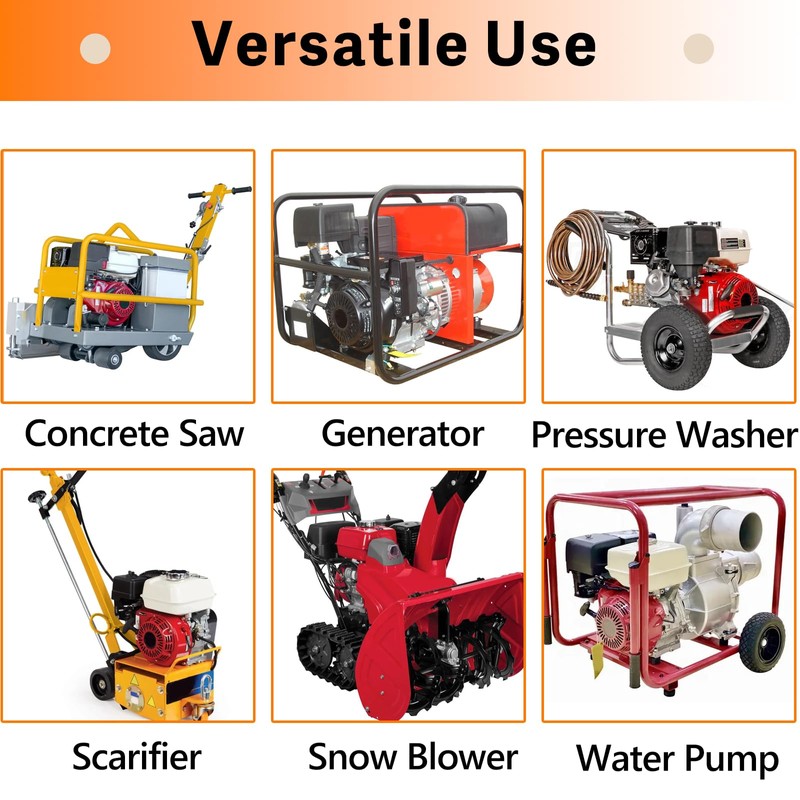 Versatile Use

Concrete Saw

Generator

Pressure Washer

Scarifier

Snow Blower

Water Pump